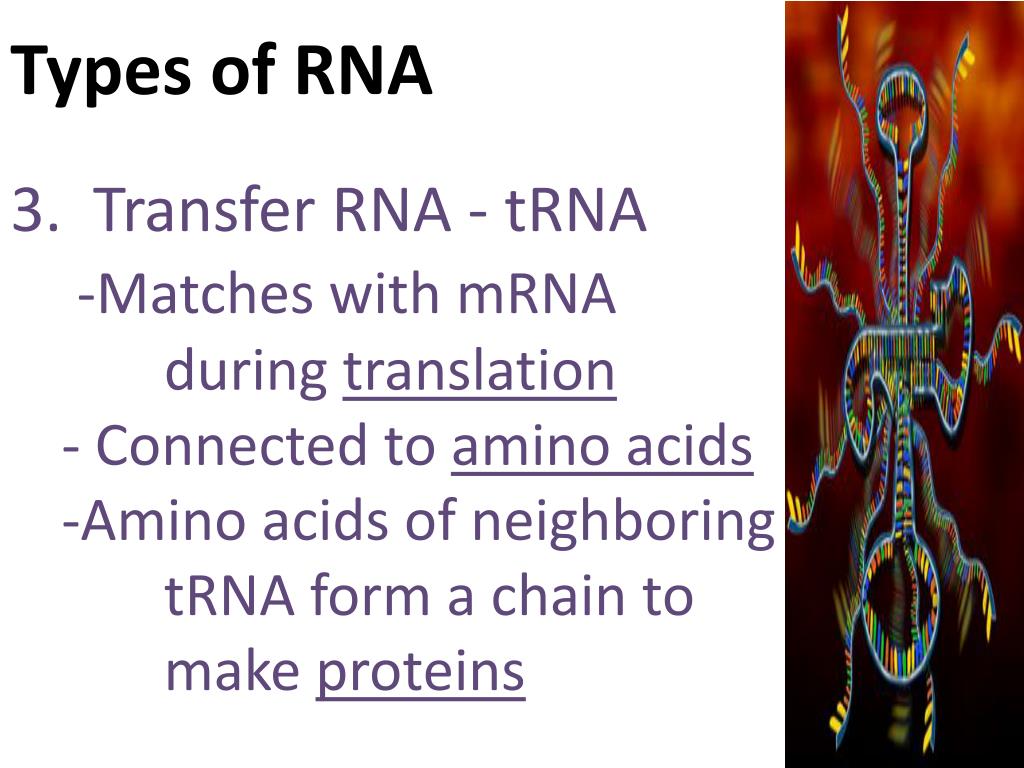 Types of RNA

3. Transfer RNA - tRNA

-Matches with mRNA during translation

- Connected to amino acids

-Amino acids of neighboring tRNA form a chain to make proteins